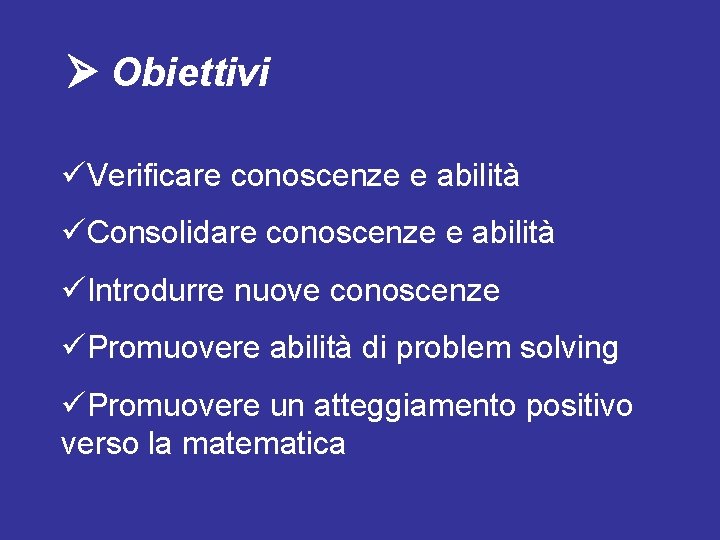 ➢ Obiettivi

✓Verificare conoscenze e abilità

✓Consolidare conoscenze e abilità

✓Introdurre nuove conoscenze

✓Promuovere abilità di problem solving

✓Promuovere un atteggiamento positivo verso la matematica